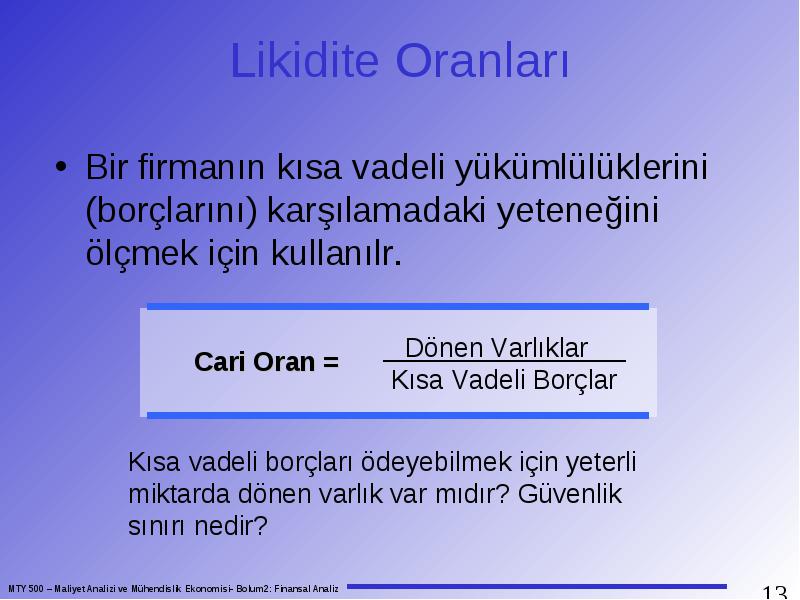 Likidite Oranları

• Bir firmanın kısa vadeli yükümlülüklerini (borçlarını) karşılamadaki yeteneğini ölçmek için kullanılr.

Cari Oran = $\frac{\text{Dönen Varlıklar}}{\text{Kısa Vadeli Borçlar}}$

Kısa vadeli borçları ödeyebilmek için yeterli miktarda dönen varlık var mıdır? Güvenlik sınırı nedir?

MTY 500 – Maliyet Analizi ve Mühendislik Ekonomisi- Bolum2: Finansal Analiz

13